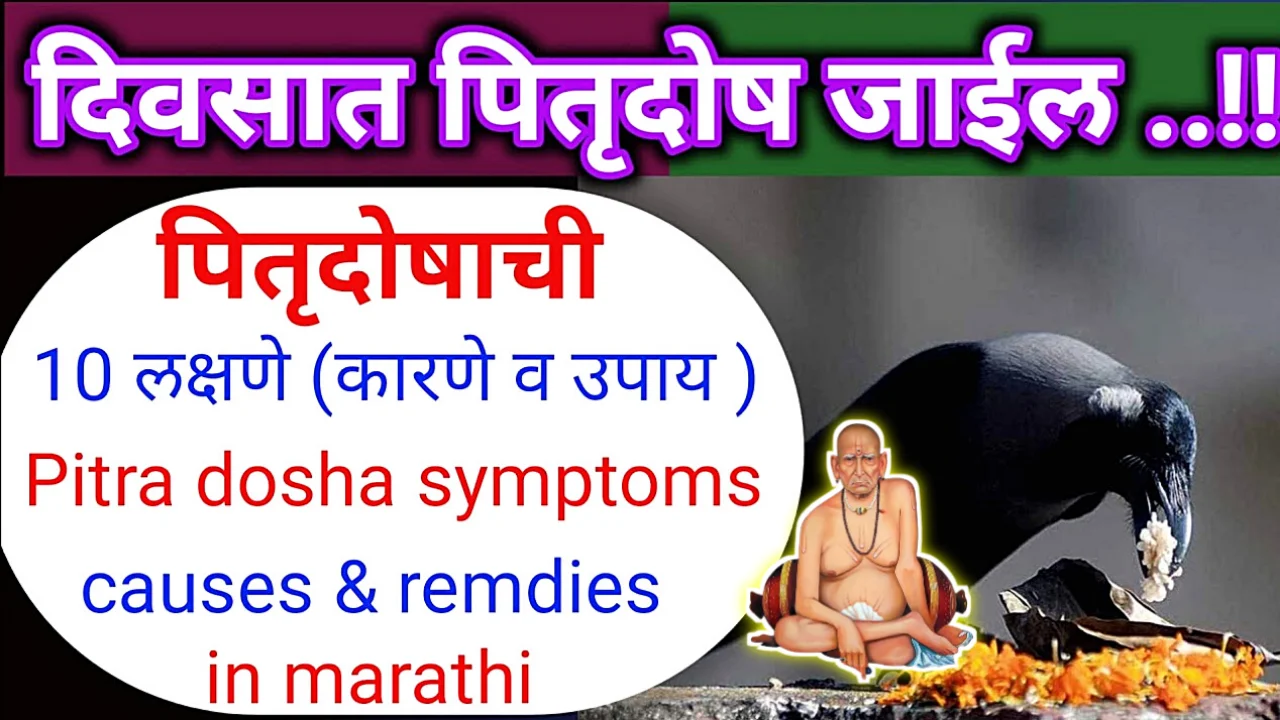 दिवसात पितृदोष जाईल ..!!

पितृदोषाची

10 लक्षणे (कारणे व उपाय )

Pitra dosha symptoms causes & remdies in marathi